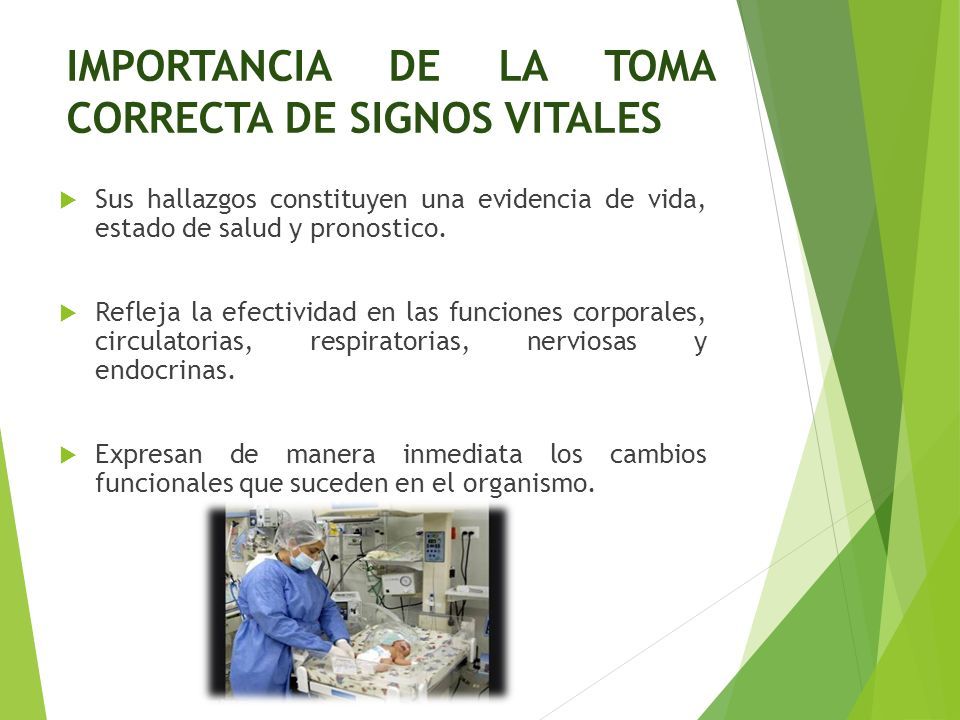 IMPORTANCIA DE LA TOMA CORRECTA DE SIGNOS VITALES

Sus hallazgos constituyen una evidencia de vida, estado de salud y pronostico.

Refleja la efectividad en las funciones corporales, circulatorias, respiratorias, nerviosas y endocrinas.

Expresan de manera inmediata los cambios funcionales que suceden en el organismo.